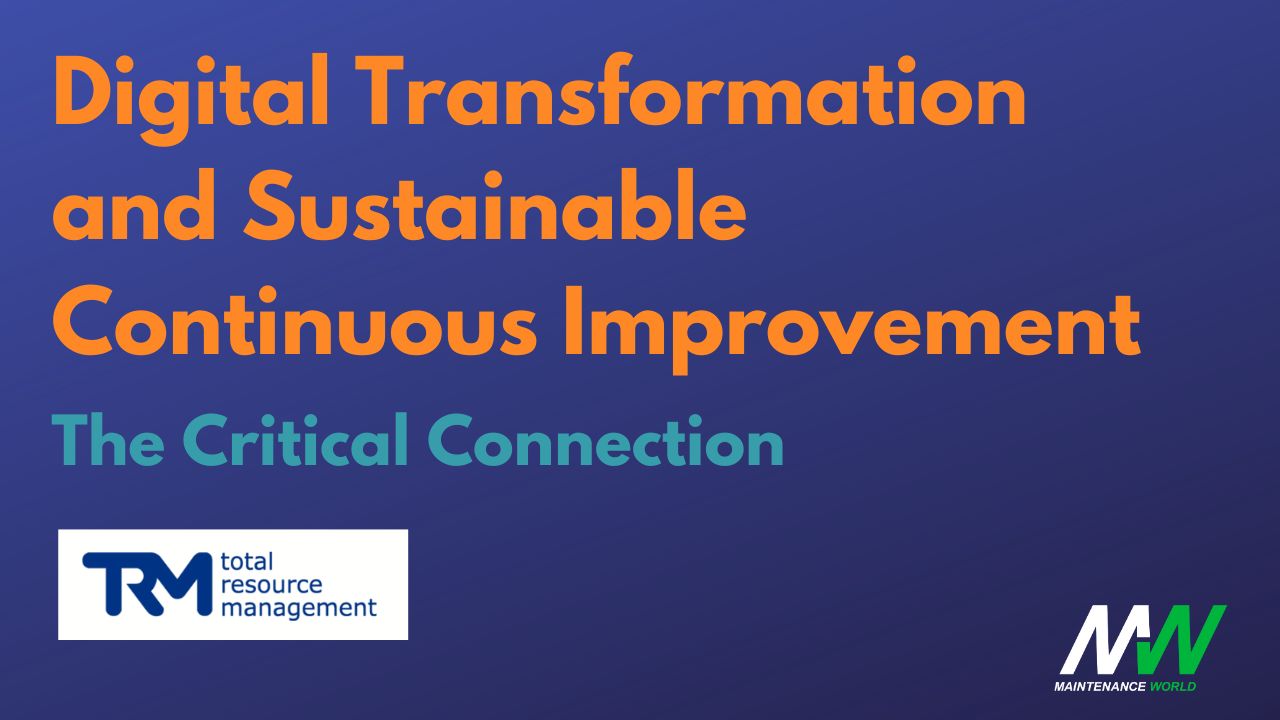 Digital Transformation and Sustainable Continuous Improvement

The Critical Connection

TRM total resource management

MW MAINTENANCE WORLD